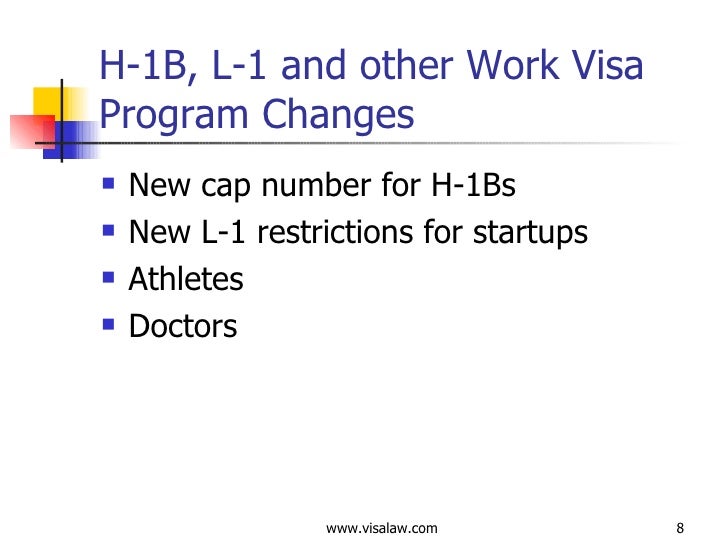 H-1B, L-1 and other Work Visa Program Changes

- New cap number for H-1Bs
- New L-1 restrictions for startups
- Athletes
- Doctors

www.visalaw.com

8